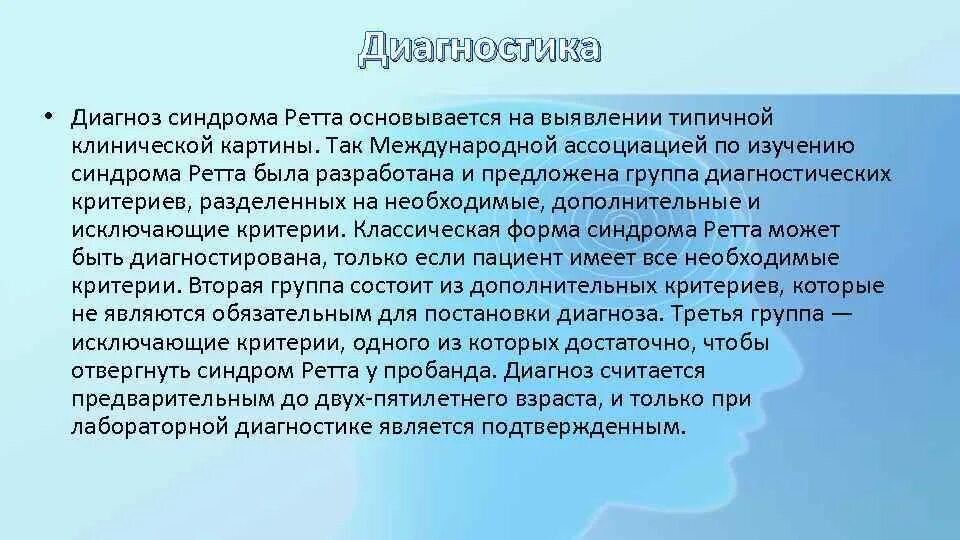 Диагностика

• Диагноз синдрома Ретта основывается на выявлении типичной клинической картины. Так Международной ассоциацией по изучению синдрома Ретта была разработана и предложена группа диагностических критериев, разделенных на необходимые, дополнительные и исключающие критерии. Классическая форма синдрома Ретта может быть диагностирована, только если пациент имеет все необходимые критерии. Вторая группа состоит из дополнительных критериев, которые не являются обязательным для постановки диагноза. Третья группа — исключающие критерии, одного из которых достаточно, чтобы отвергнуть синдром Ретта у пробанда. Диагноз считается предварительным до двух-пятилетнего взраста, и только при лабораторной диагностике является подтвержденным.